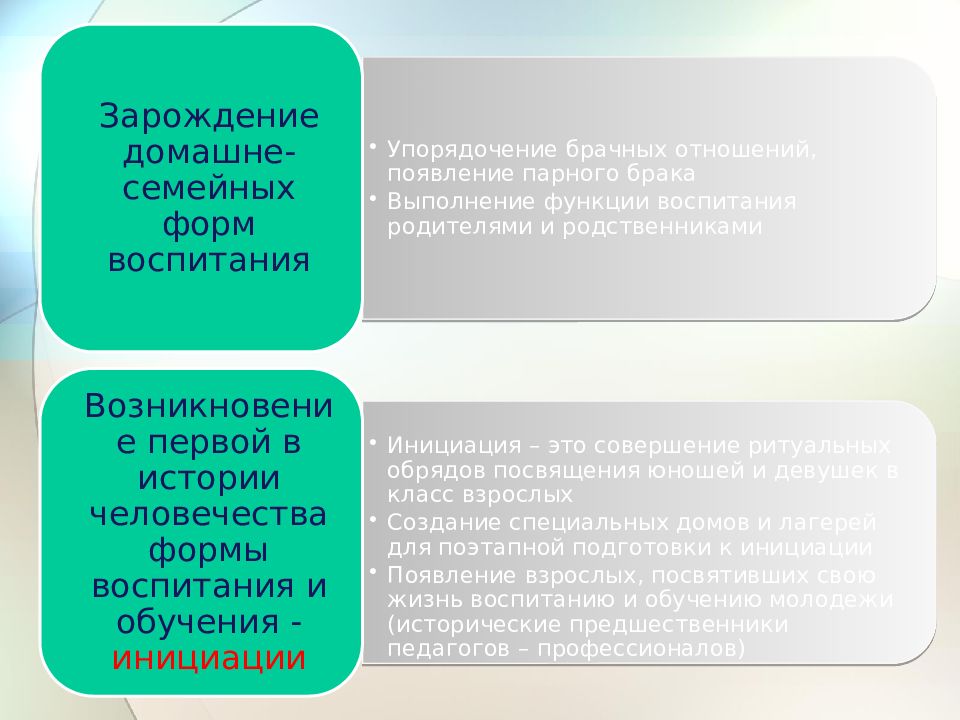 Зарождение домашне-семейных форм воспитания

• Упорядочение брачных отношений, появление парного брака
• Выполнение функции воспитания родителями и родственниками

Возникновение первой в истории человечества формы воспитания и обучения - инициации

• Инициация – это совершение ритуальных обрядов посвящения юношей и девушек в класс взрослых
• Создание специальных домов и лагерей для поэтапной подготовки к инициации
• Появление взрослых, посвятивших свою жизнь воспитанию и обучению молодежи (исторические предшественники педагогов – профессионалов)